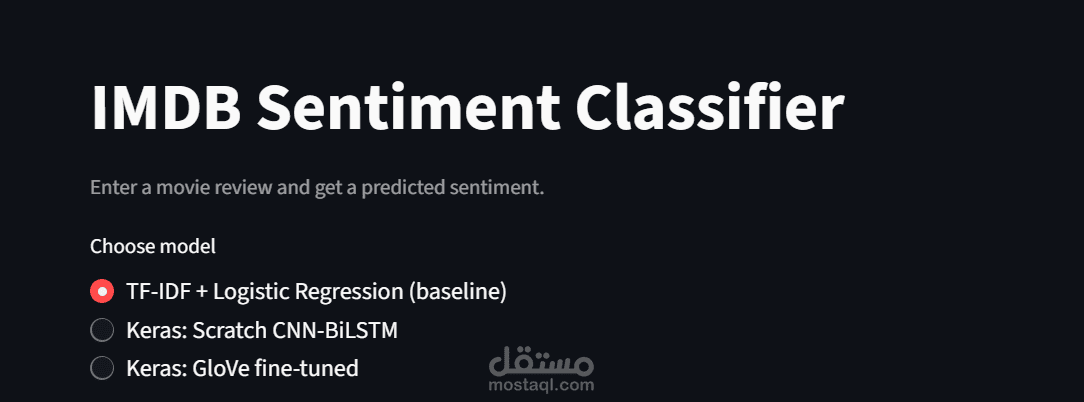 IMDB Sentiment Classifier

Enter a movie review and get a predicted sentiment.

Choose model

TF-IDF + Logistic Regression (baseline)

Keras: Scratch CNN-BiLSTM

Keras: GloVe fine-tuned

مستقل
mostaql.com